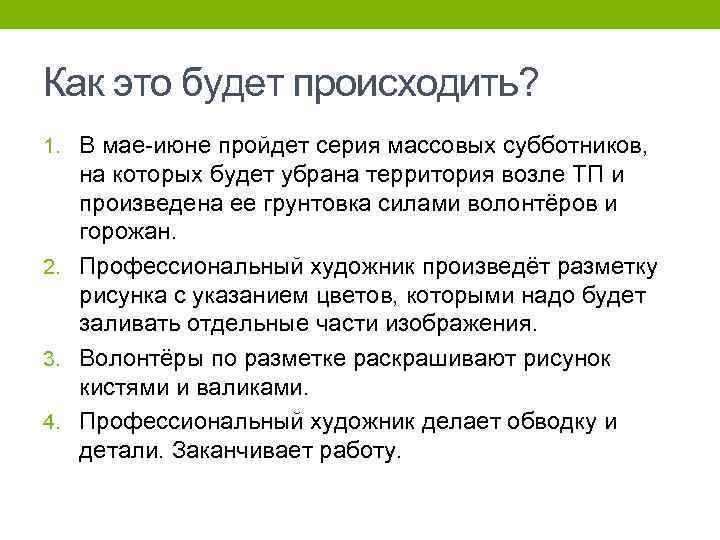 Как это будет происходить?

1. В мае-июне пройдет серия массовых субботников, на которых будет убрана территория возле ТП и произведена ее грунтовка силами волонтёров и горожан.
2. Профессиональный художник произведёт разметку рисунка с указанием цветов, которыми надо будет заливать отдельные части изображения.
3. Волонтёры по разметке раскрашивают рисунок кистями и валиками.
4. Профессиональный художник делает обводку и детали. Заканчивает работу.